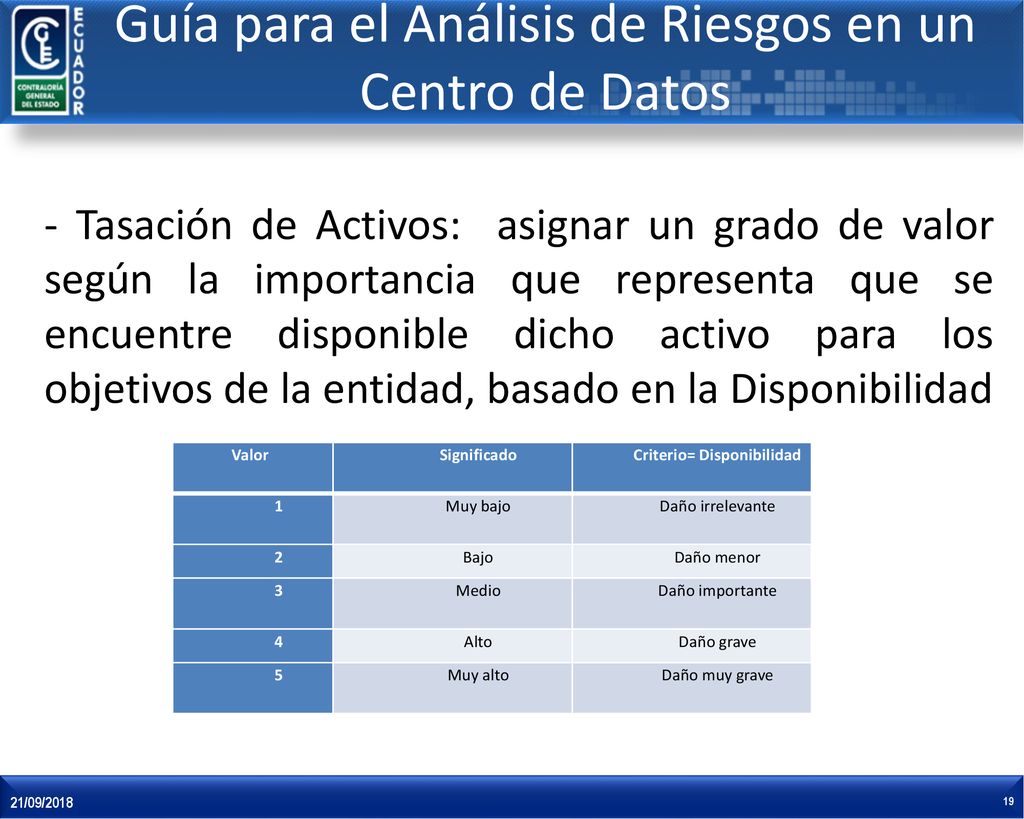 CGE
ECUADOR
CONTRALORÍA GENERAL DEL ESTADO

Guía para el Análisis de Riesgos en un Centro de Datos

- Tasación de Activos: asignar un grado de valor según la importancia que representa que se encuentre disponible dicho activo para los objetivos de la entidad, basado en la Disponibilidad

| Valor | Significado | Criterio= Disponibilidad |
|---|---|---|
| 1 | Muy bajo | Daño irrelevante |
| 2 | Bajo | Daño menor |
| 3 | Medio | Daño importante |
| 4 | Alto | Daño grave |
| 5 | Muy alto | Daño muy grave |

21/09/2018
19